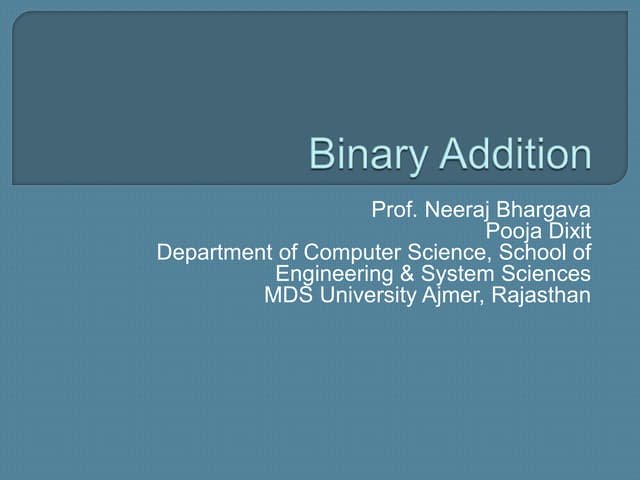 Binary Addition

Prof. Neeraj Bhargava
Pooja Dixit
Department of Computer Science, School of Engineering & System Sciences
MDS University Ajmer, Rajasthan